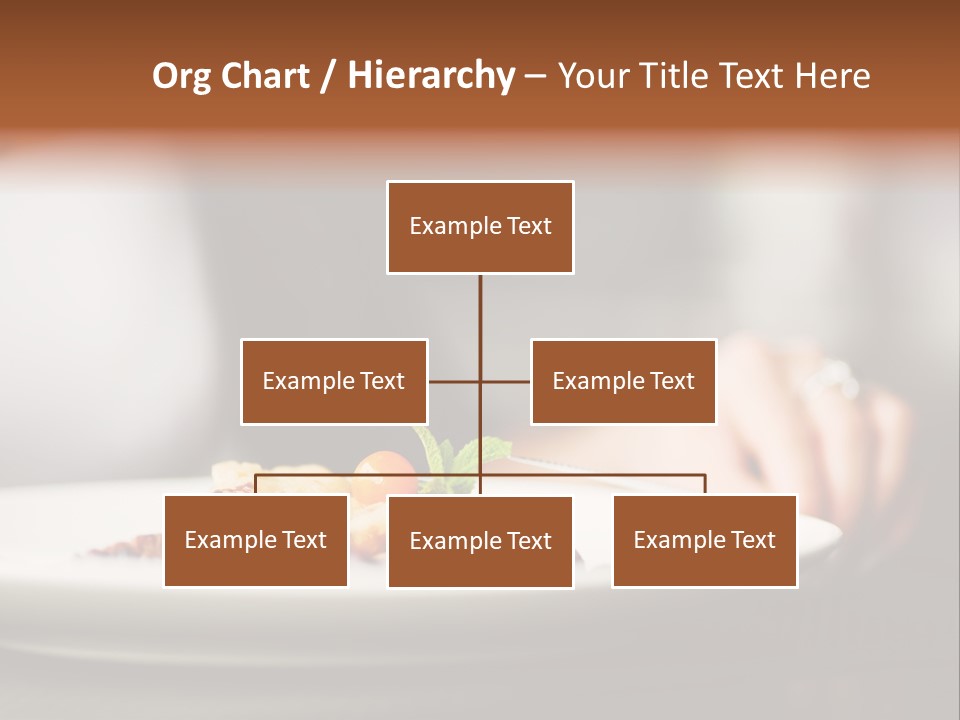 Org Chart / Hierarchy – Your Title Text Here

Example Text

Example Text

Example Text

Example Text

Example Text

Example Text